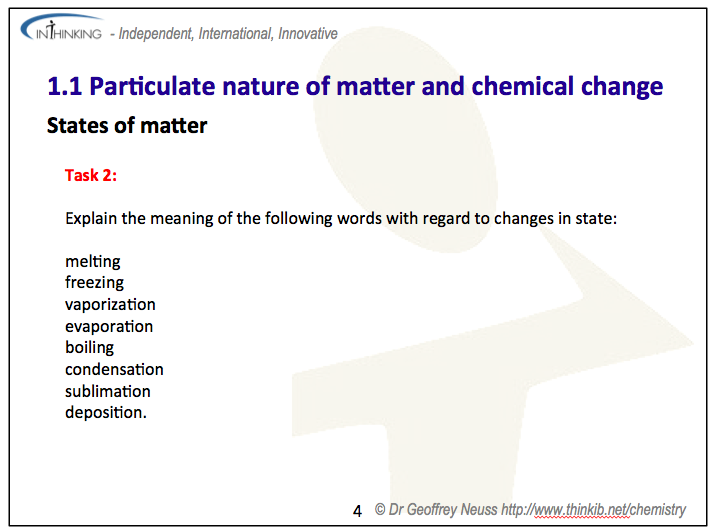 INTHINKING - Independent, International, Innovative

1.1 Particulate nature of matter and chemical change

States of matter

Task 2:

Explain the meaning of the following words with regard to changes in state:

melting
freezing
vaporization
evaporation
boiling
condensation
sublimation
deposition.

4 © Dr Geoffrey Neuss http://www.thinkib.net/chemistry